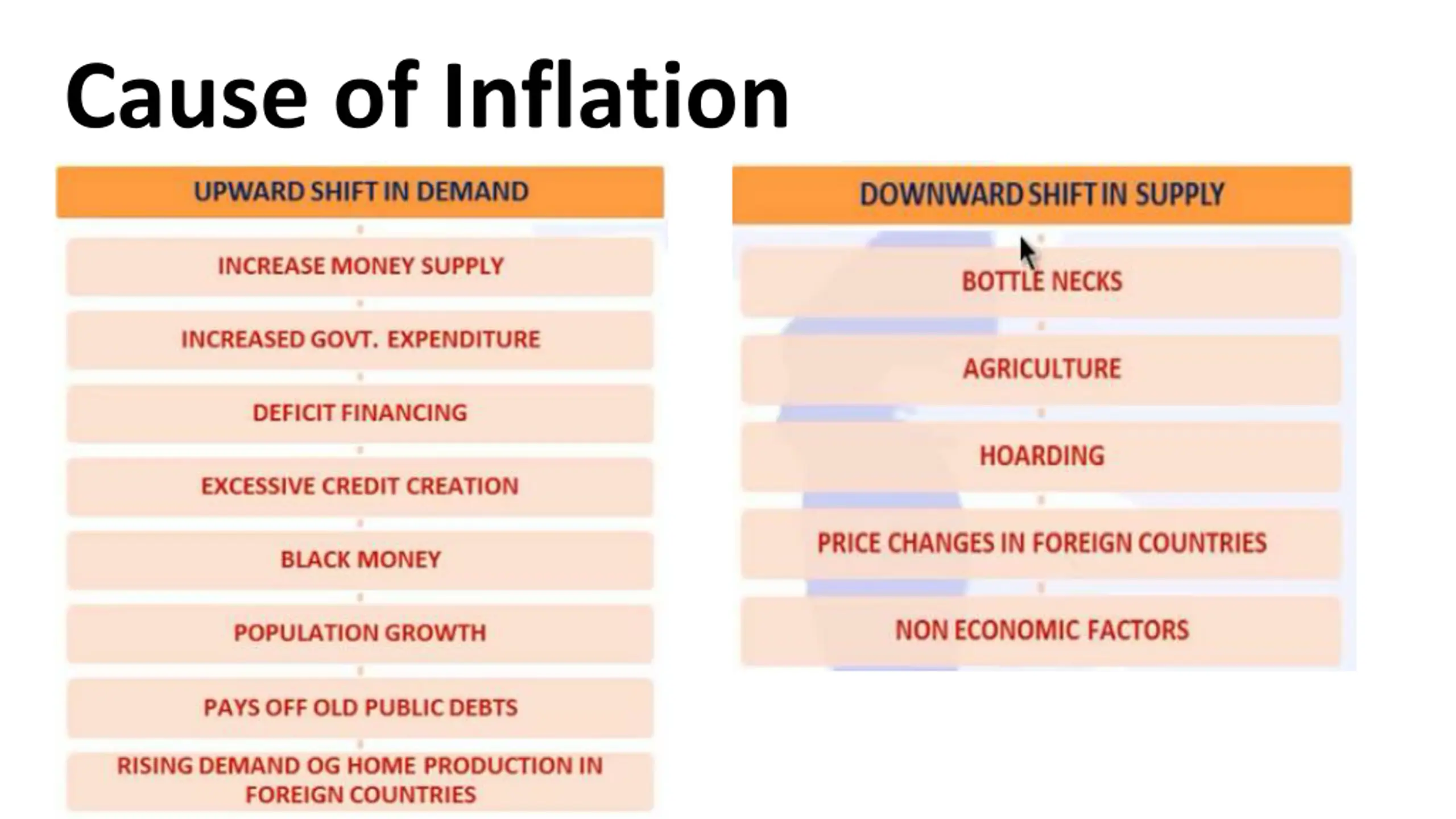 Cause of Inflation

UPWARD SHIFT IN DEMAND

INCREASE MONEY SUPPLY

INCREASED GOVT. EXPENDITURE

DEFICIT FINANCING

EXCESSIVE CREDIT CREATION

BLACK MONEY

POPULATION GROWTH

PAYS OFF OLD PUBLIC DEBTS

RISING DEMAND OG HOME PRODUCTION IN FOREIGN COUNTRIES

DOWNWARD SHIFT IN SUPPLY

BOTTLE NECKS

AGRICULTURE

HOARDING

PRICE CHANGES IN FOREIGN COUNTRIES

NON ECONOMIC FACTORS